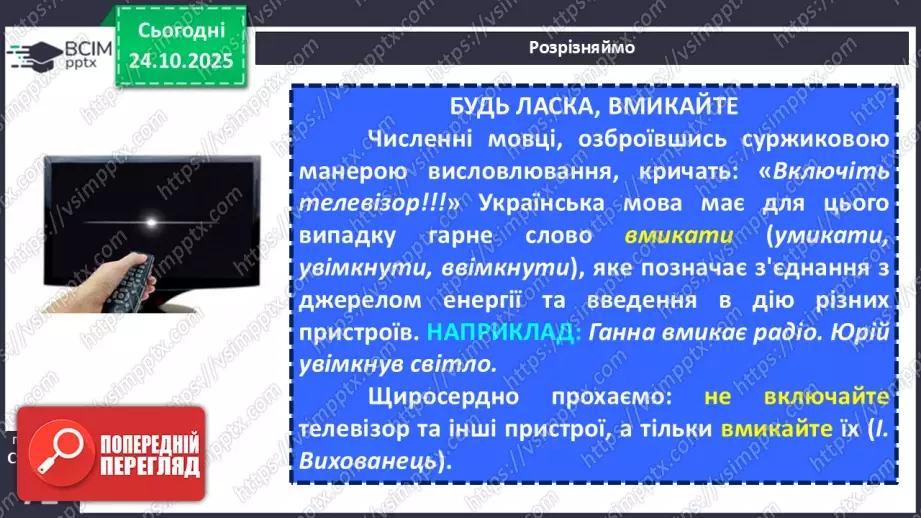 ВСІМ pptx

Сьогодні 24.10.2025

Розрізняймо

БУДЬ ЛАСКА, ВМИКАЙТЕ

Численні мовці, озброївшись суржиковою манерою висловлювання, кричать: «Включіть телевізор!!!» Українська мова має для цього випадку гарне слово вмикати (умикати, увімкнути, ввімкнути), яке позначає з'єднання з джерелом енергії та введення в дію різних пристроїв. НАПРИКЛАД: Ганна вмикає радіо. Юрій увімкнув світло.

Щиросердно прохаємо: не включайте телевізор та інші пристрої, а тільки вмикайте їх (І. Вихованець).

ПОПЕРЕДНІЙ ПЕРЕГЛЯД

https://vsimpptx.com